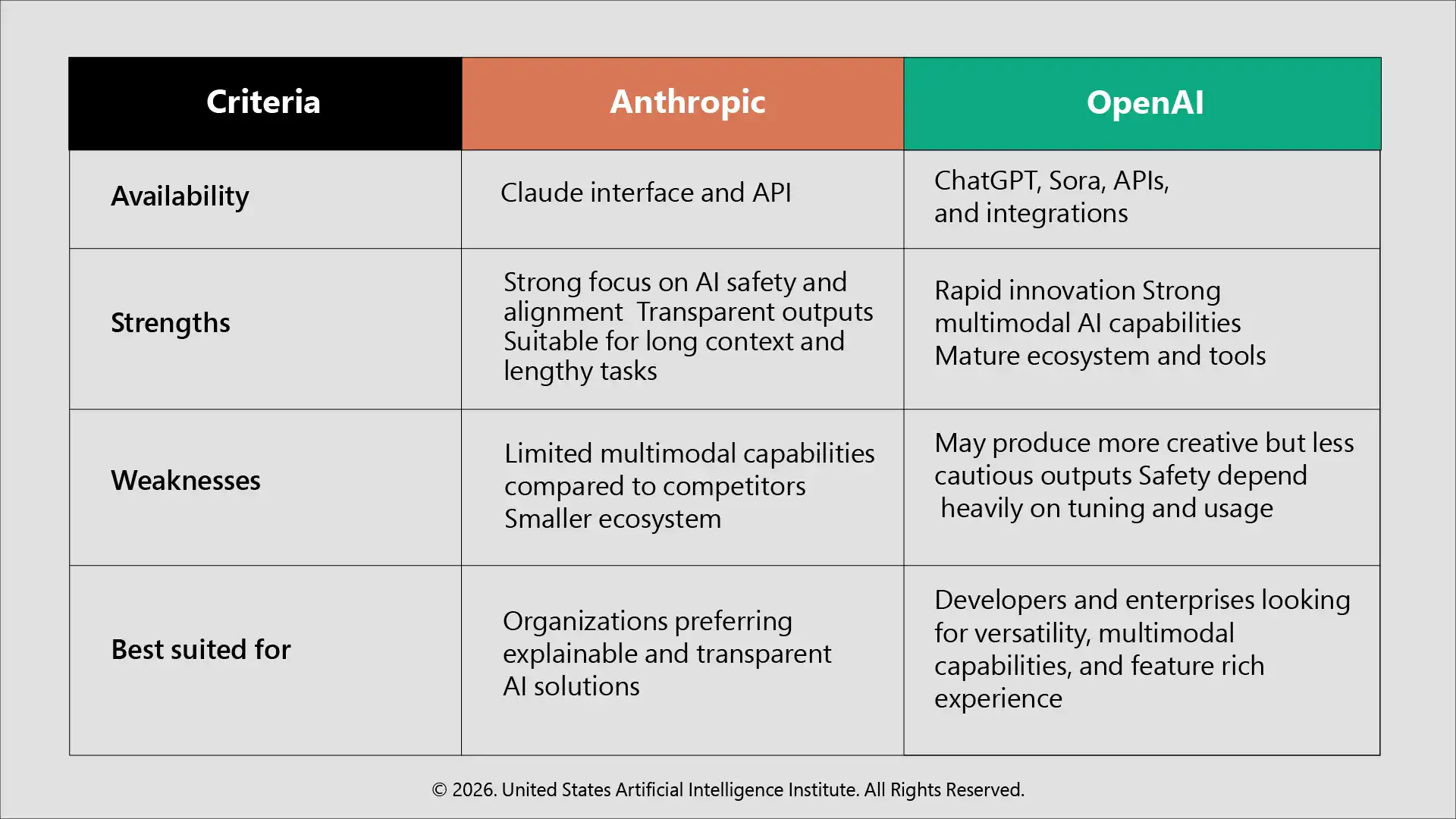 | Criteria | Anthropic | OpenAI |
|---|---|---|
| Availability | Claude interface and API | ChatGPT, Sora, APIs, and integrations |
| Strengths | Strong focus on AI safety and alignment  Transparent outputs Suitable for long context and lengthy tasks | Rapid innovation Strong multimodal AI capabilities Mature ecosystem and tools |
| Weaknesses | Limited multimodal capabilities compared to competitors Smaller ecosystem | May produce more creative but less cautious outputs Safety depend heavily on tuning and usage |
| Best suited for | Organizations preferring explainable and transparent AI solutions | Developers and enterprises looking for versatility, multimodal capabilities, and feature rich experience |

© 2026. United States Artificial Intelligence Institute. All Rights Reserved.